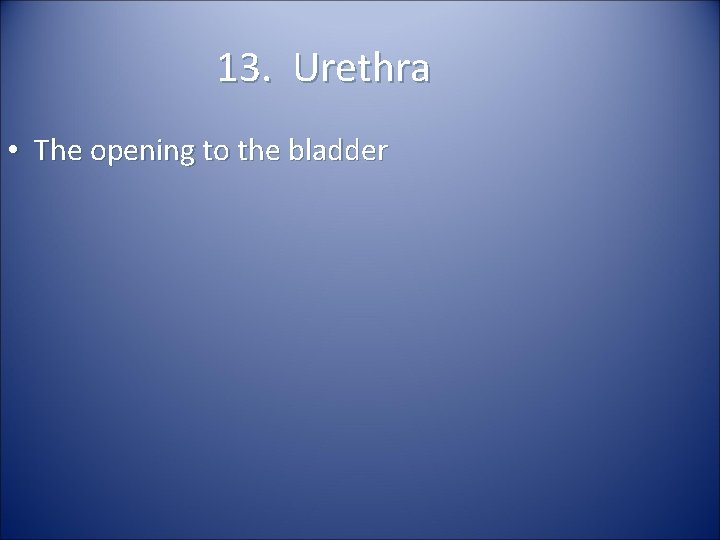 13. Urethra

• The opening to the bladder